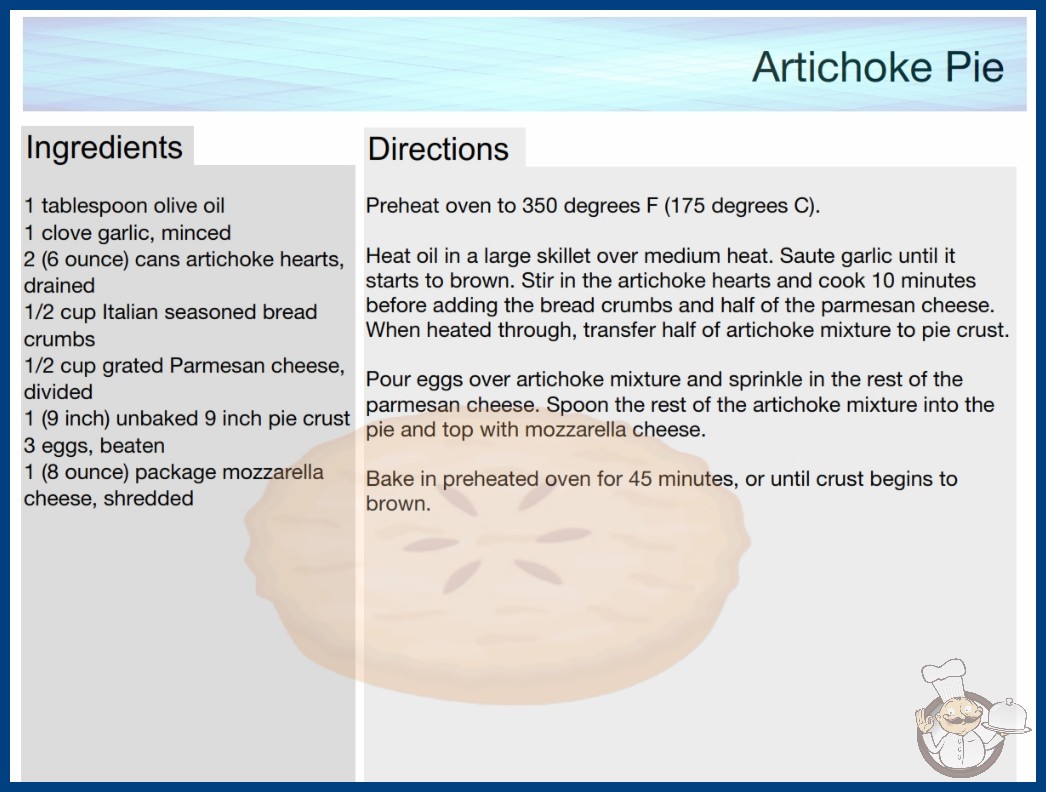 Artichoke Pie

Ingredients

1 tablespoon olive oil
1 clove garlic, minced
2 (6 ounce) cans artichoke hearts, drained
1/2 cup Italian seasoned bread crumbs
1/2 cup grated Parmesan cheese, divided
1 (9 inch) unbaked 9 inch pie crust
3 eggs, beaten
1 (8 ounce) package mozzarella cheese, shredded

Directions

Preheat oven to 350 degrees F (175 degrees C).

Heat oil in a large skillet over medium heat. Saute garlic until it starts to brown. Stir in the artichoke hearts and cook 10 minutes before adding the bread crumbs and half of the parmesan cheese. When heated through, transfer half of artichoke mixture to pie crust.

Pour eggs over artichoke mixture and sprinkle in the rest of the parmesan cheese. Spoon the rest of the artichoke mixture into the pie and top with mozzarella cheese.

Bake in preheated oven for 45 minutes, or until crust begins to brown.